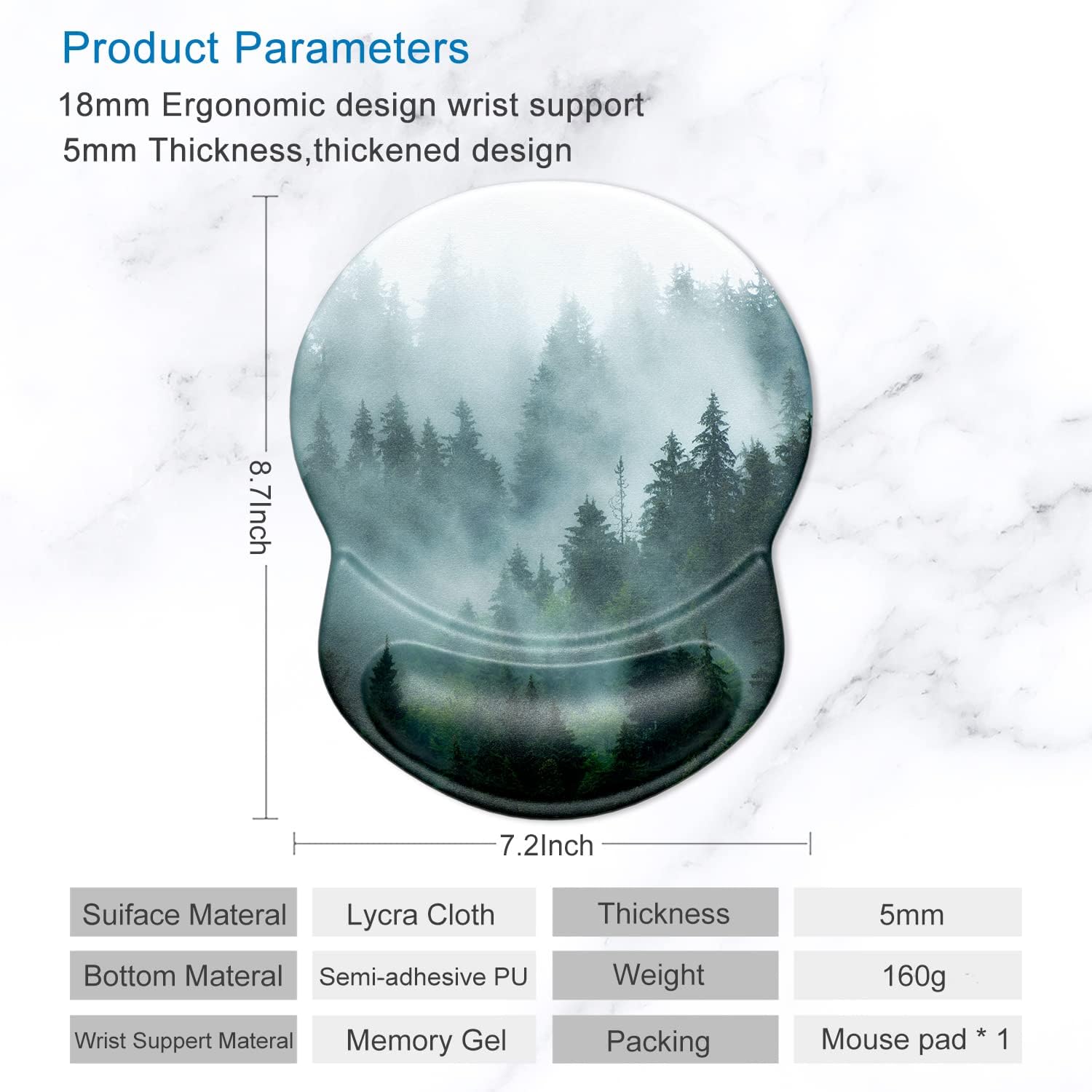 Product Parameters

18mm Ergonomic design wrist support
5mm Thickness,thickened design

8.7Inch

7.2Inch

| Suiface Materal | Lycra Cloth | Thickness | 5mm |
|---|---|---|---|
| Bottom Materal | Semi-adhesive PU | Weight | 160g |
| Wrist Suppert Materal | Memory Gel | Packing | Mouse pad * 1 |